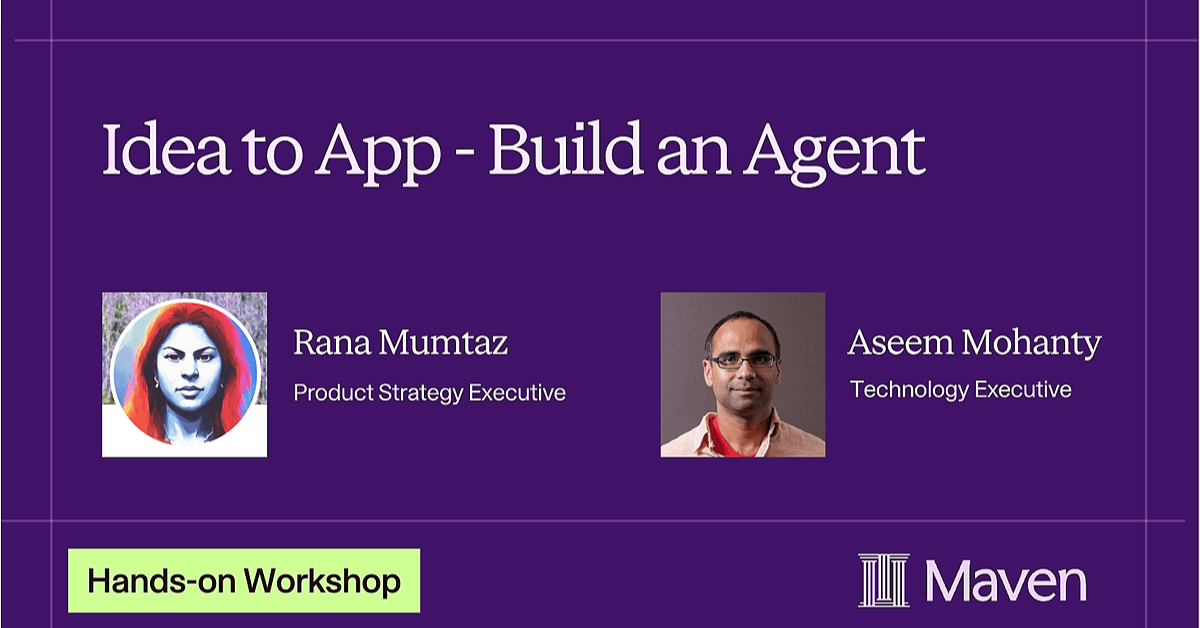 Idea to App - Build an Agent

Rana Mumtaz
Product Strategy Executive

Aseem Mohanty
Technology Executive

Hands-on Workshop

Maven